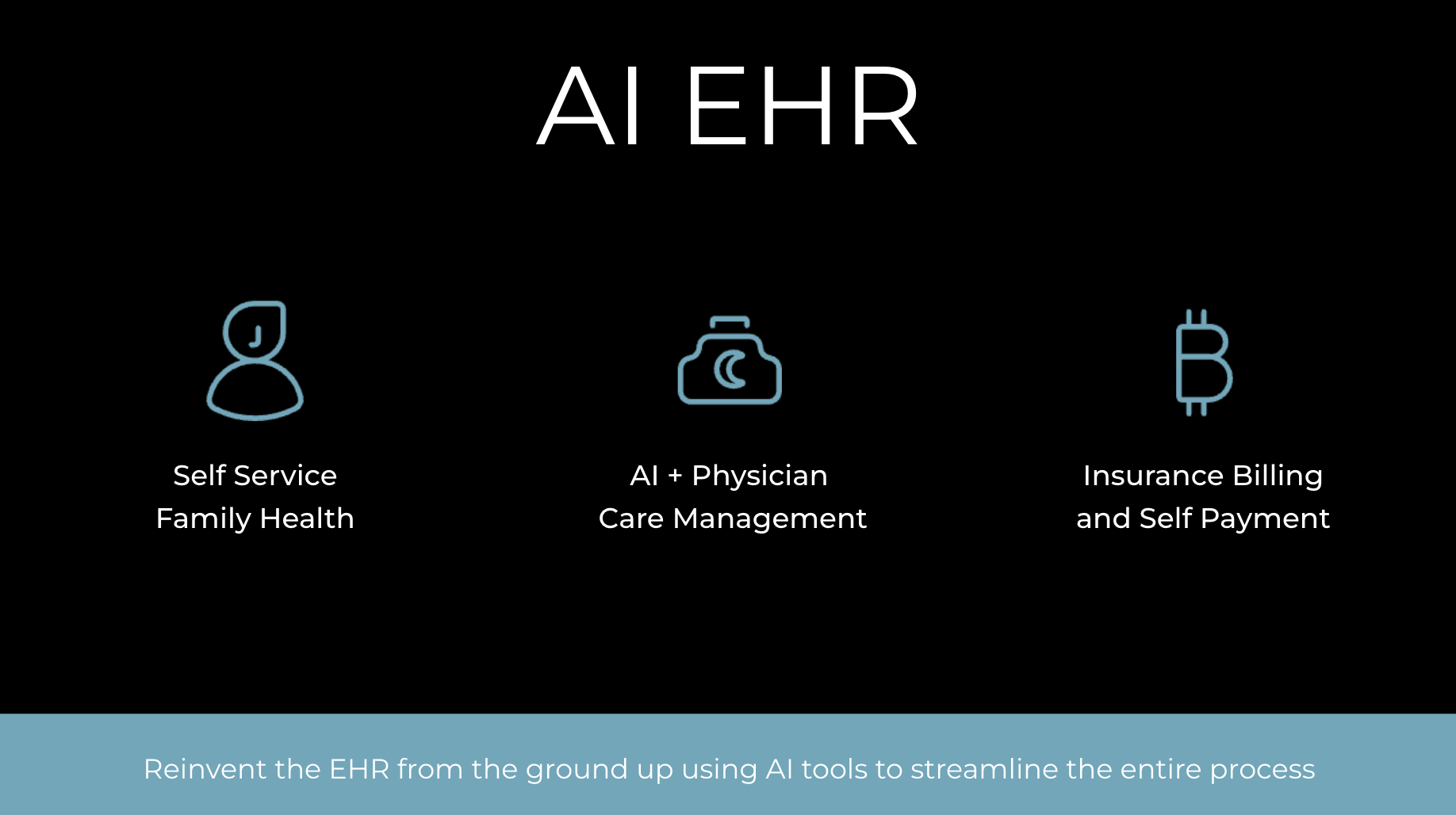 AI EHR

Self Service
Family Health

AI + Physician
Care Management

Insurance Billing
and Self Payment

Reinvent the EHR from the ground up using AI tools to streamline the entire process